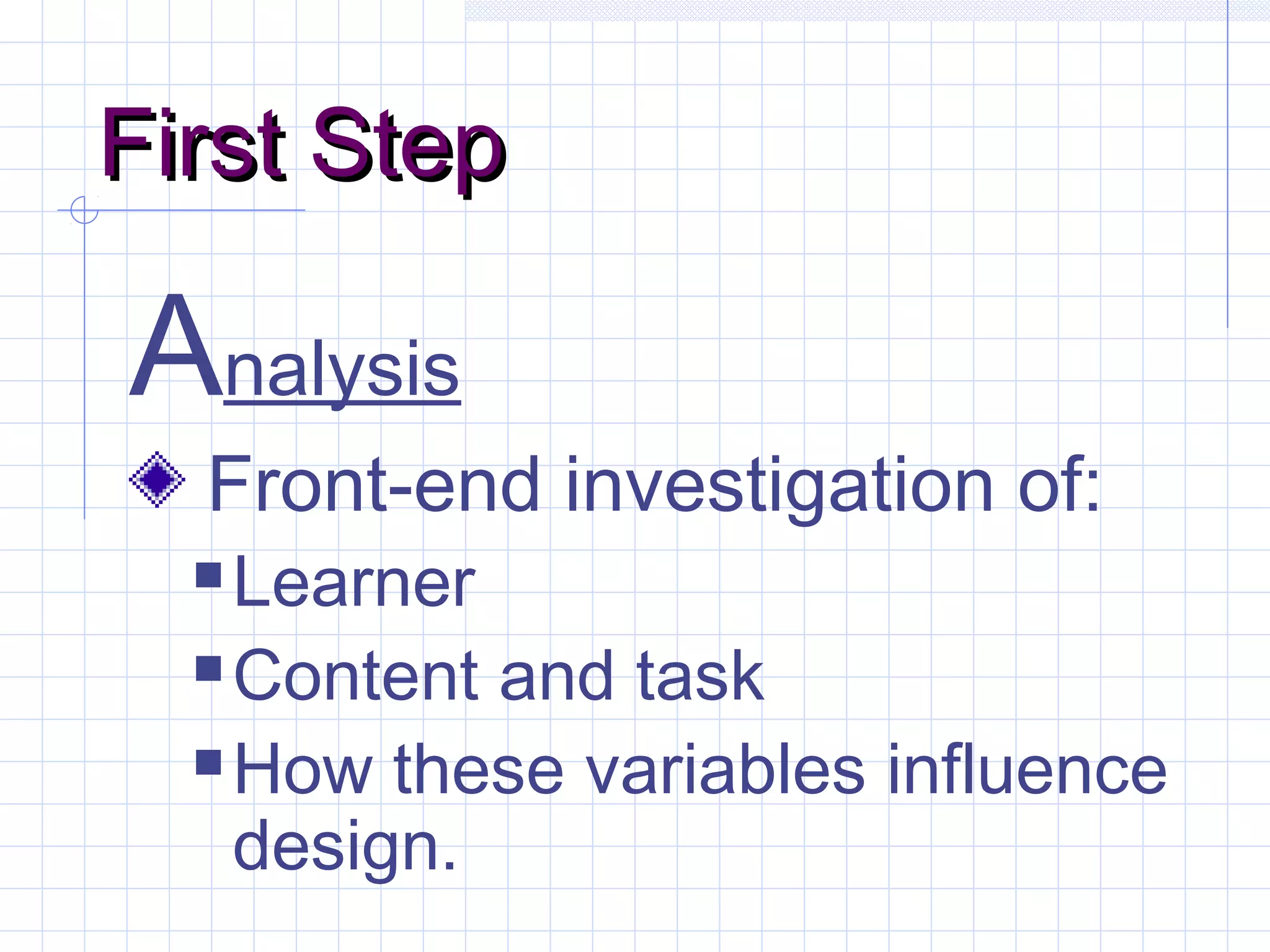 First Step

Analysis

Front-end investigation of:

Learner

Content and task

How these variables influence design.